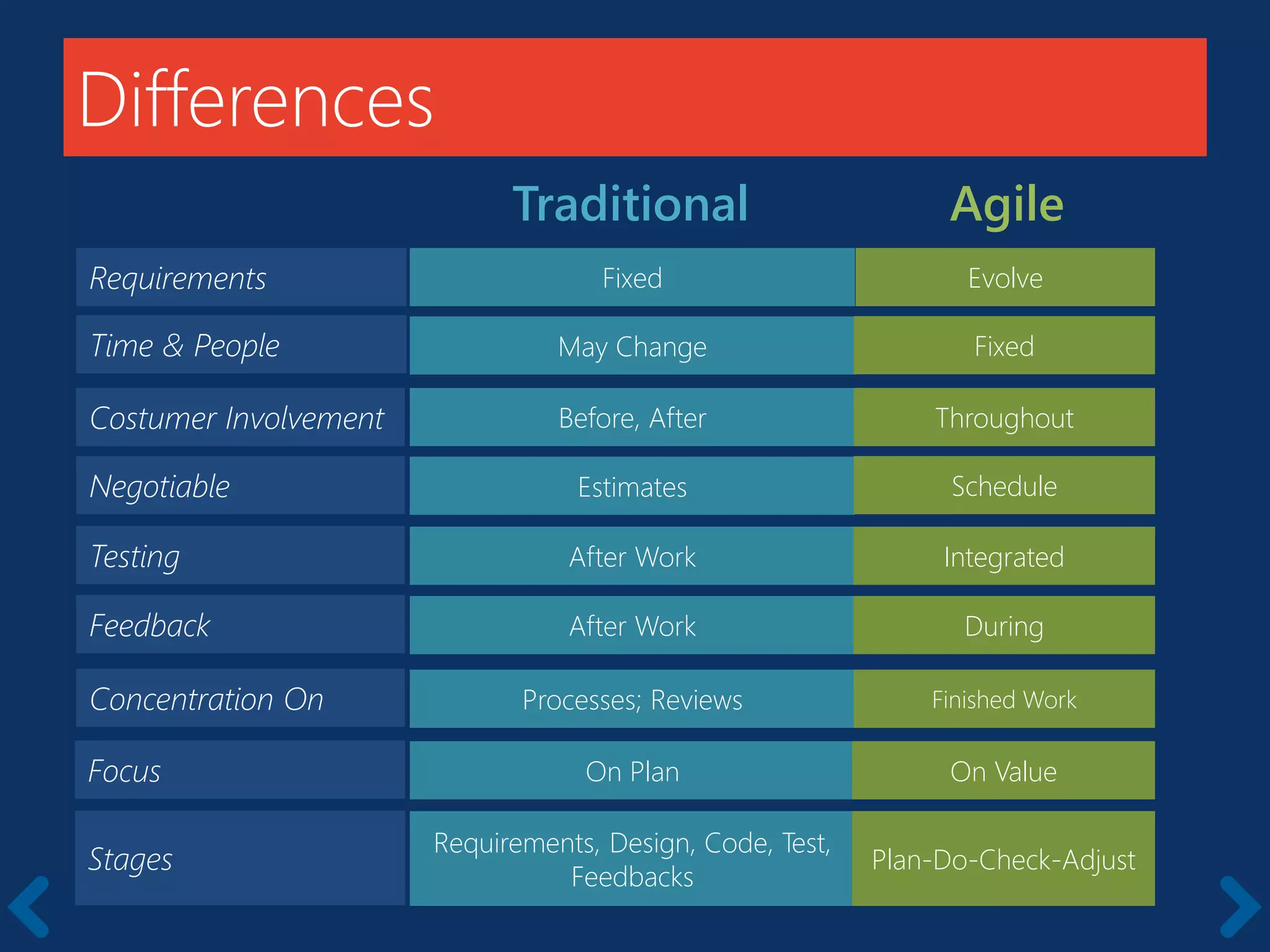 Differences

| | Traditional | Agile |
|---|---|---|
| Requirements | Fixed | Evolve |
| Time & People | May Change | Fixed |
| Costumer Involvement | Before, After | Throughout |
| Negotiable | Estimates | Schedule |
| Testing | After Work | Integrated |
| Feedback | After Work | During |
| Concentration On | Processes; Reviews | Finished Work |
| Focus | On Plan | On Value |
| Stages | Requirements, Design, Code, Test, Feedbacks | Plan-Do-Check-Adjust |